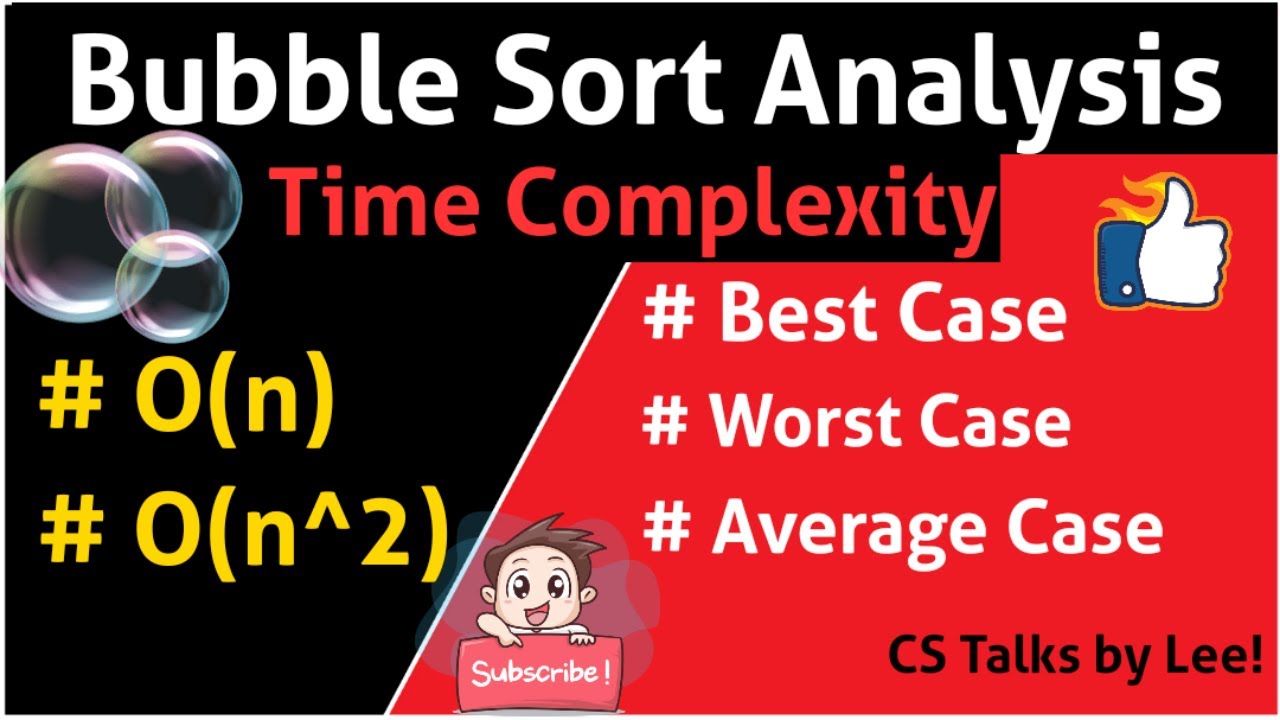 Bubble Sort Analysis

Time Complexity

# O(n)

# O(n^2)

# Best Case

# Worst Case

# Average Case

Subscribe!

CS Talks by Lee!